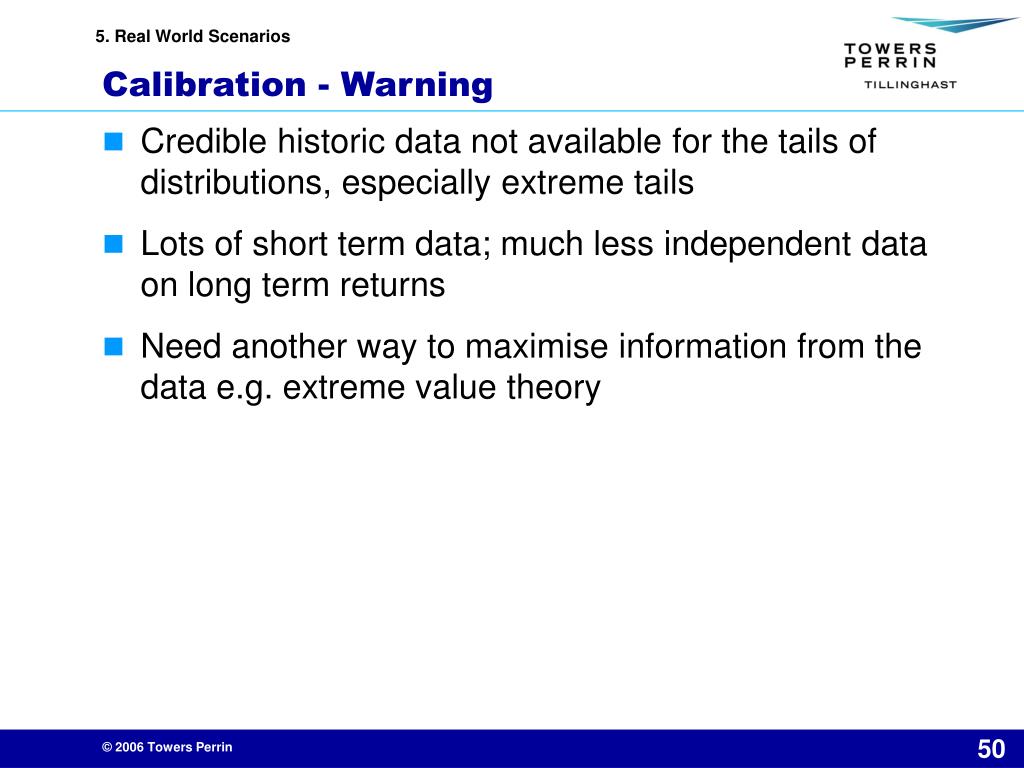 5. Real World Scenarios

TOWERS
PERRIN
TILLINGHAST

Calibration - Warning

Credible historic data not available for the tails of distributions, especially extreme tails

Lots of short term data; much less independent data on long term returns

Need another way to maximise information from the data e.g. extreme value theory

© 2006 Towers Perrin

50